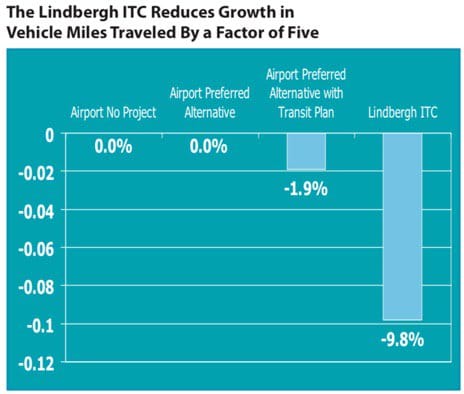 The Lindbergh ITC Reduces Growth in Vehicle Miles Traveled By a Factor of Five

Airport No Project
Airport Preferred Alternative
Airport Preferred Alternative with Transit Plan
Lindbergh ITC

0
-0.02
-0.04
-0.06
-0.08
-0.1
-0.12

0.0%
0.0%
-1.9%
-9.8%